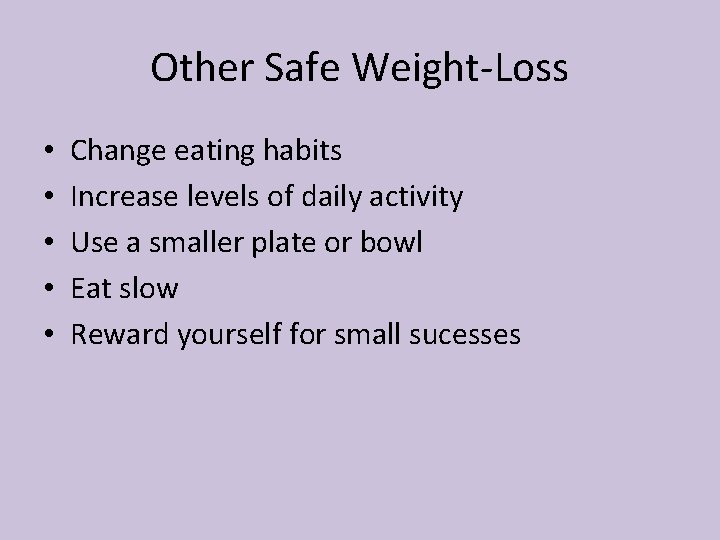 Other Safe Weight-Loss

• Change eating habits
• Increase levels of daily activity
• Use a smaller plate or bowl
• Eat slow
• Reward yourself for small sucesses